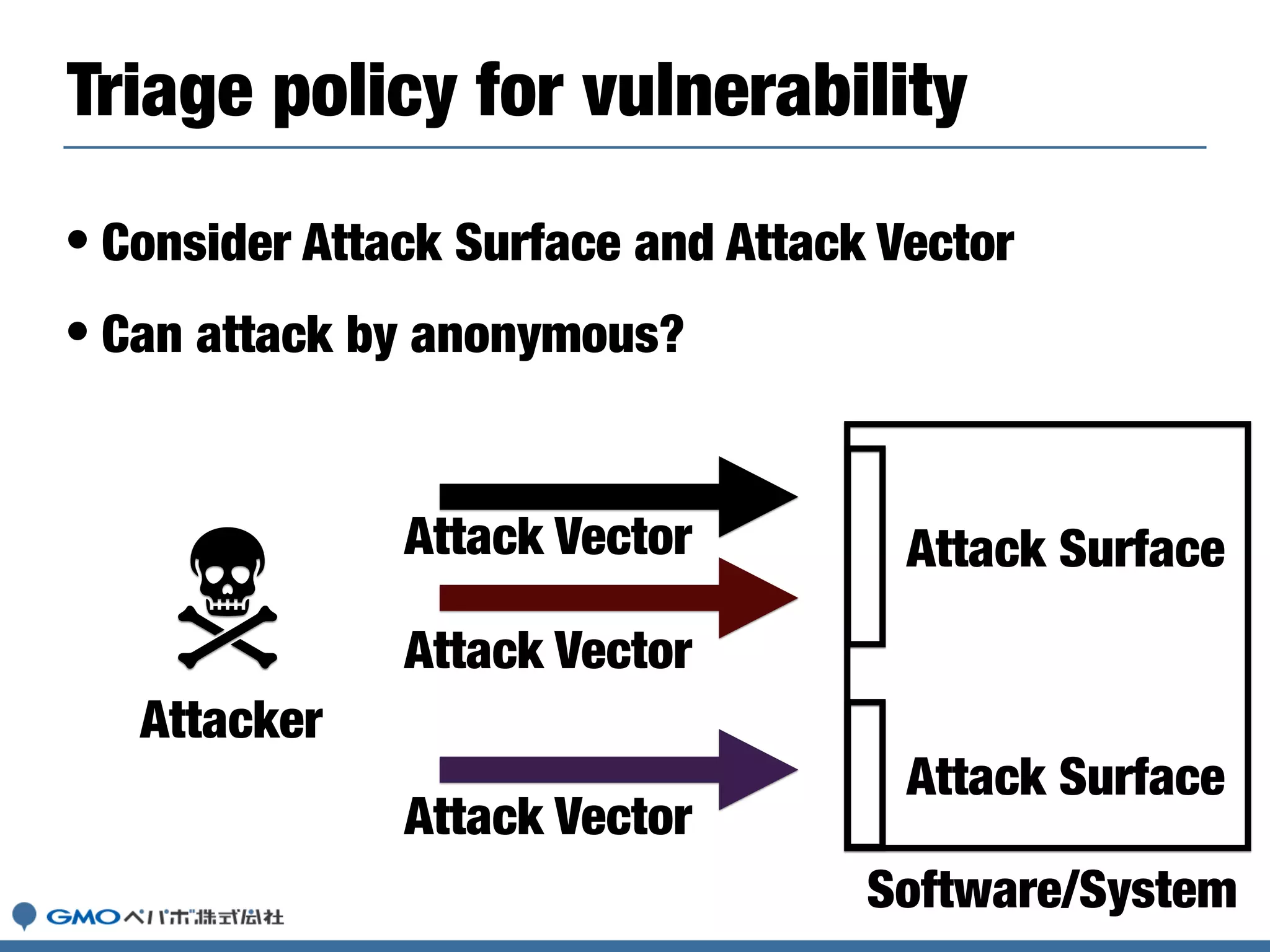 Triage policy for vulnerability

• Consider Attack Surface and Attack Vector

• Can attack by anonymous?

Attacker

Attack Vector

Attack Vector

Attack Vector

Attack Surface

Attack Surface

Software/System

GMOペパボ株式会社